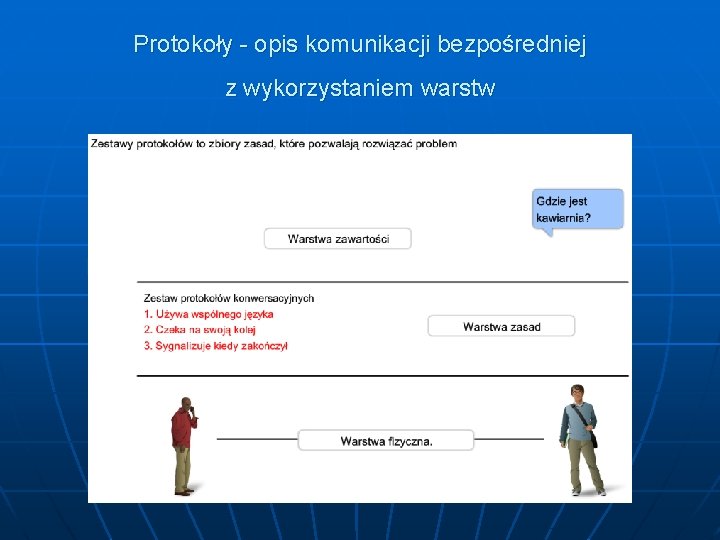 Protokoły - opis komunikacji bezpośredniej z wykorzystaniem warstw

Zestawy protokołów to zbiory zasad, które pozwalają rozwiązać problem

Gdzie jest kawiarnia?

Warstwa zawartości

Zestaw protokołów konwersacyjnych
1. Używa wspólnego języka
2. Czeka na swoją kolej
3. Sygnalizuje kiedy zakończył

Warstwa zasad

Warstwa fizyczna.